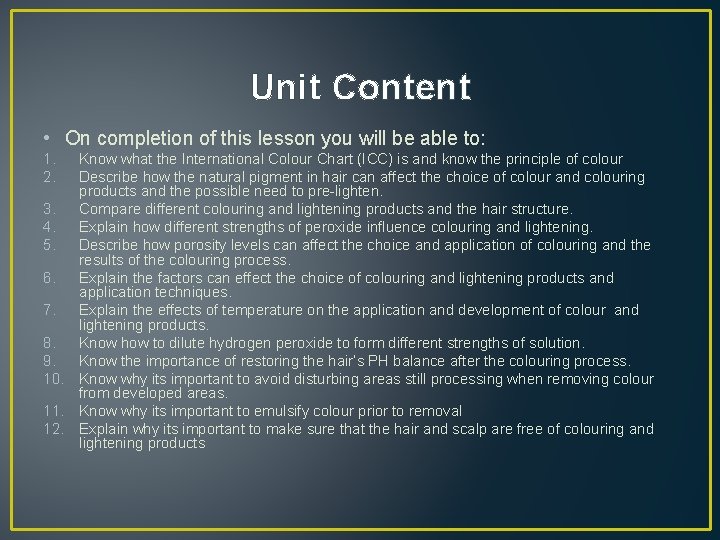 Unit Content

• On completion of this lesson you will be able to:

1. Know what the International Colour Chart (ICC) is and know the principle of colour
2. Describe how the natural pigment in hair can affect the choice of colour and colouring products and the possible need to pre-lighten.
3. Compare different colouring and lightening products and the hair structure.
4. Explain how different strengths of peroxide influence colouring and lightening.
5. Describe how porosity levels can affect the choice and application of colouring and the results of the colouring process.
6. Explain the factors can effect the choice of colouring and lightening products and application techniques.
7. Explain the effects of temperature on the application and development of colour and lightening products.
8. Know how to dilute hydrogen peroxide to form different strengths of solution.
9. Know the importance of restoring the hair's PH balance after the colouring process.
10. Know why its important to avoid disturbing areas still processing when removing colour from developed areas.
11. Know why its important to emulsify colour prior to removal
12. Explain why its important to make sure that the hair and scalp are free of colouring and lightening products